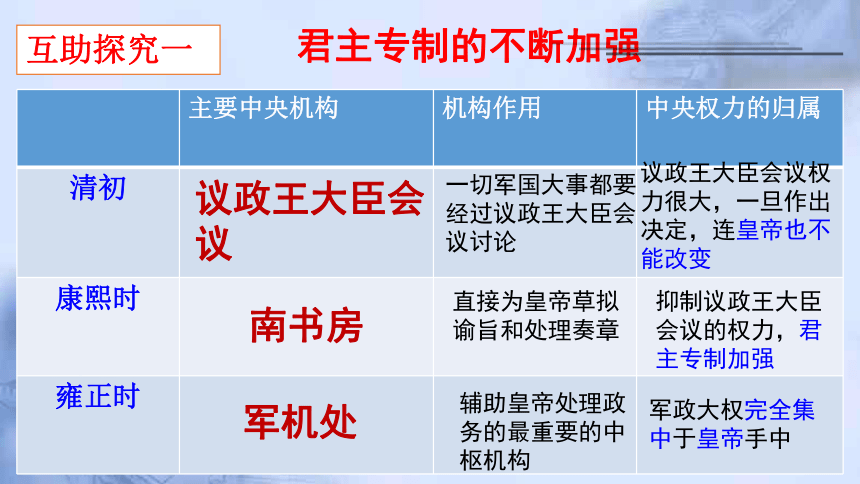 互助探究一 君主专制的不断加强

|  | 主要中央机构 | 机构作用 | 中央权力的归属 |
|---|---|---|---|
| 清初 | 议政王大臣会议 | 一切军国大事都要经过议政王大臣会议讨论 | 议政王大臣会议权力很大，一旦作出决定，连皇帝也不能改变 |
| 康熙时 | 南书房 | 直接为皇帝草拟谕旨和处理奏章 | 抑制议政王大臣会议的权力，君主专制加强 |
| 雍正时 | 军机处 | 辅助皇帝处理政务的最重要的中枢机构 | 军政大权完全集中于皇帝手中 |